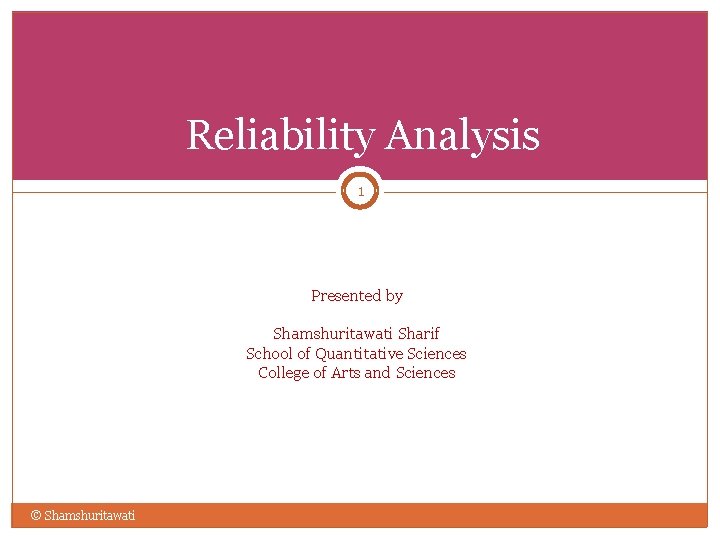 Reliability Analysis

1

Presented by

Shamshuritawati Sharif
School of Quantitative Sciences
College of Arts and Sciences

© Shamshuritawati